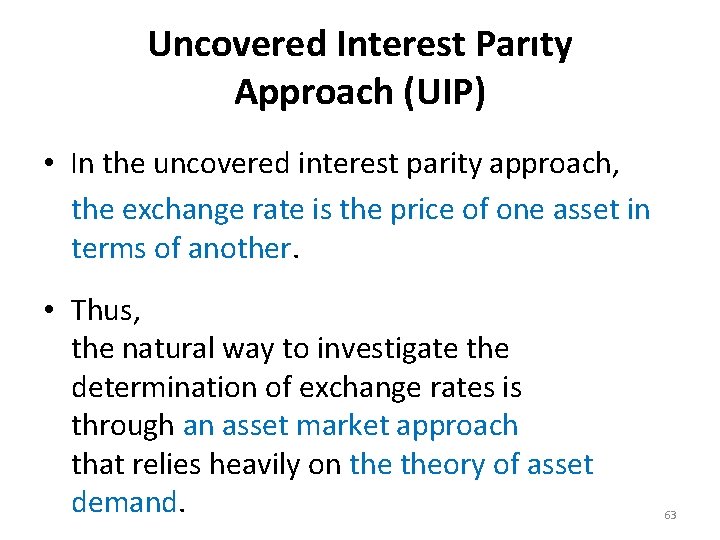 Uncovered Interest Parıty Approach (UIP)

• In the uncovered interest parity approach, the exchange rate is the price of one asset in terms of another.

• Thus, the natural way to investigate the determination of exchange rates is through an asset market approach that relies heavily on the theory of asset demand.

63